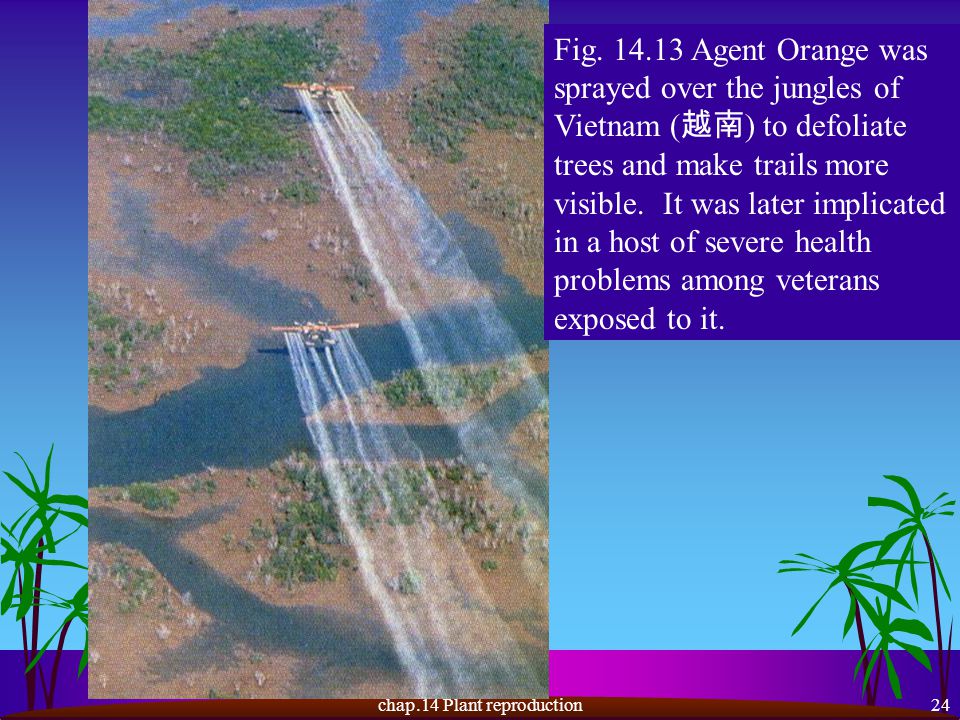 Fig. 14.13 Agent Orange was sprayed over the jungles of Vietnam (越南) to defoliate trees and make trails more visible. It was later implicated in a host of severe health problems among veterans exposed to it.

chap.14 Plant reproduction

24